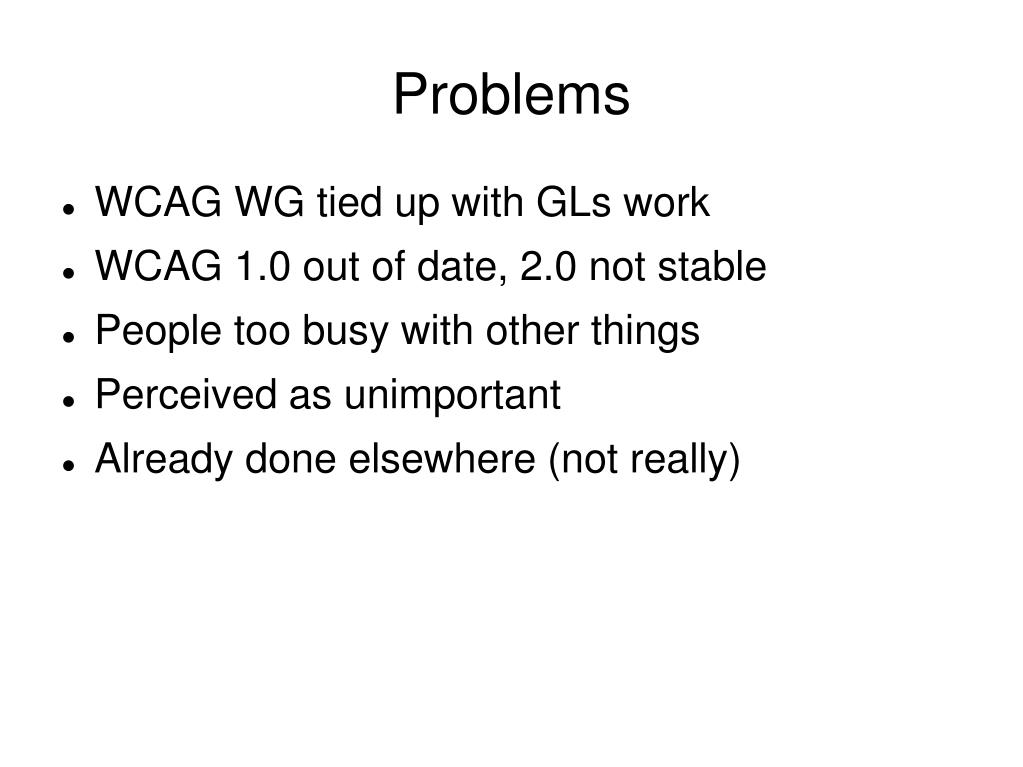 Problems

- WCAG WG tied up with GLs work
- WCAG 1.0 out of date, 2.0 not stable
- People too busy with other things
- Perceived as unimportant
- Already done elsewhere (not really)